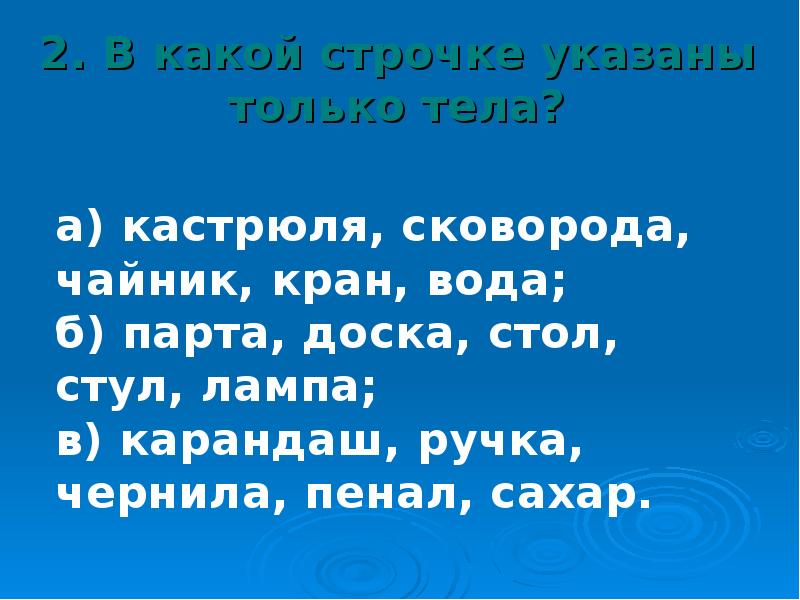 2. В какой строчке указаны только тела?

а) кастрюля, сковорода, чайник, кран, вода;
б) парта, доска, стол, стул, лампа;
в) карандаш, ручка, чернила, пенал, сахар.